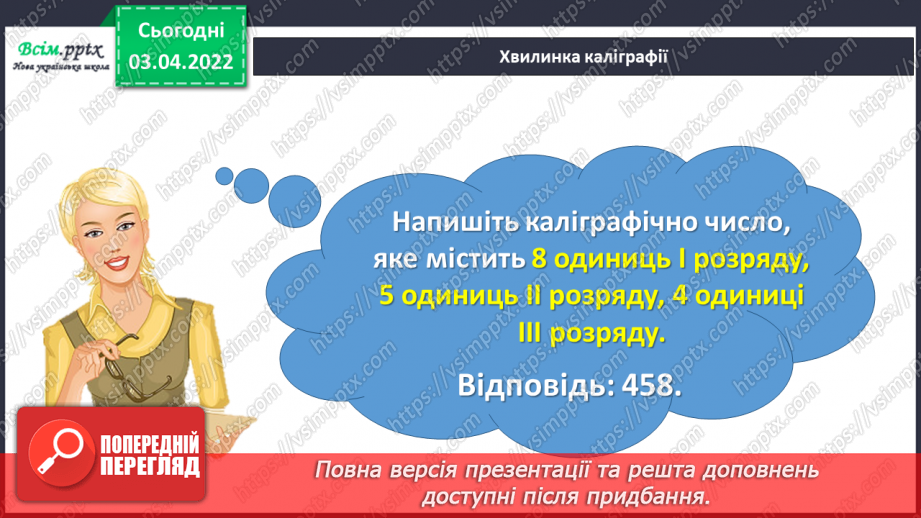 Всім.pptx
Нова українська школа

Сьогодні
03.04.2022

Хвилинка каліграфії

Напишіть каліграфічно число, яке містить 8 одиниць І розряду, 5 одиниць ІІ розряду, 4 одиниці ІІІ розряду.

Відповідь: 458.

ПОПЕРЕДНІЙ ПЕРЕГЛЯД

Повна версія презентації та решта доповнень доступні після придбання.

https://vsimpptx.com